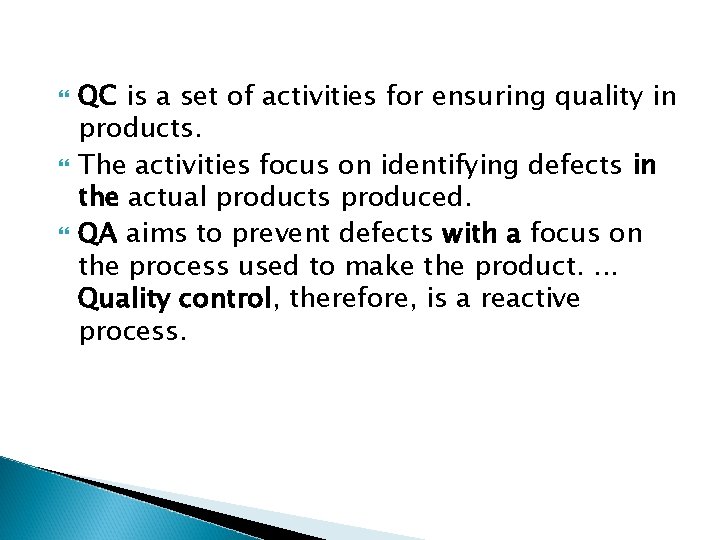 QC is a set of activities for ensuring quality in products.

The activities focus on identifying defects in the actual products produced.

QA aims to prevent defects with a focus on the process used to make the product. ... Quality control, therefore, is a reactive process.